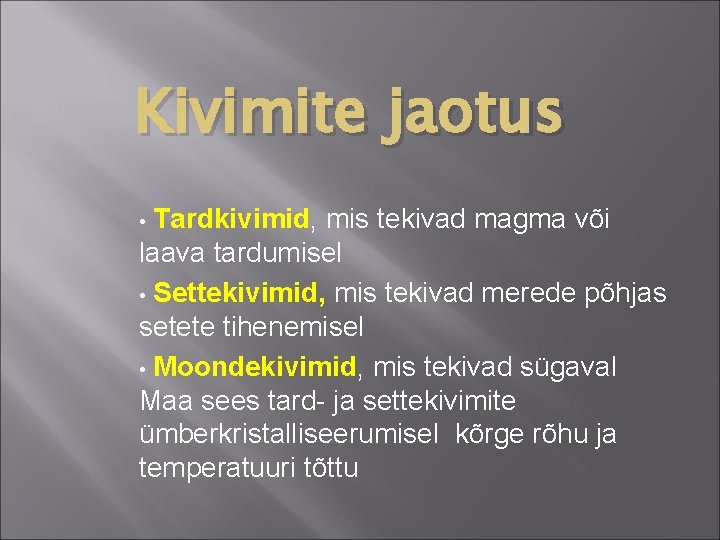 Kivimite jaotus

• Tardkivimid, mis tekivad magma või laava tardumisel

• Settekivimid, mis tekivad merede põhjas setete tihenemisel

• Moondekivimid, mis tekivad sügaval Maa sees tard- ja settekivimite ümberkristalliseerumisel kõrge rõhu ja temperatuuri tõttu